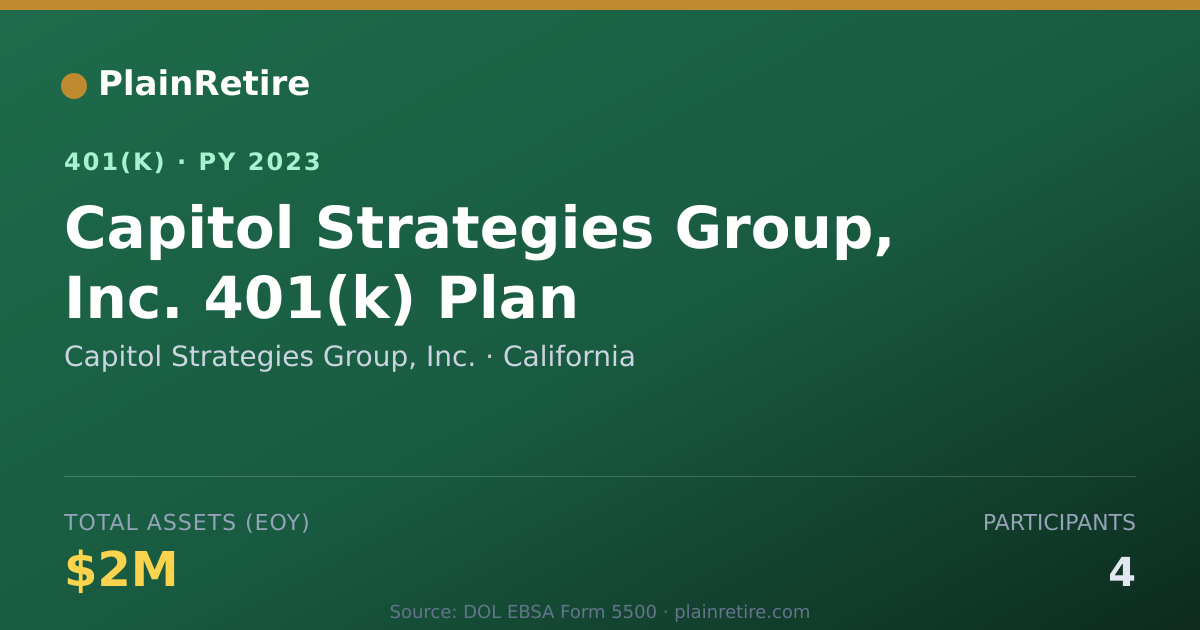 PlainRetire

401(K) · PY 2023

Capitol Strategies Group, Inc. 401(k) Plan

Capitol Strategies Group, Inc. · California

TOTAL ASSETS (EOY)

$2M

PARTICIPANTS

4

Source: DOL EBSA Form 5500 · plainretire.com